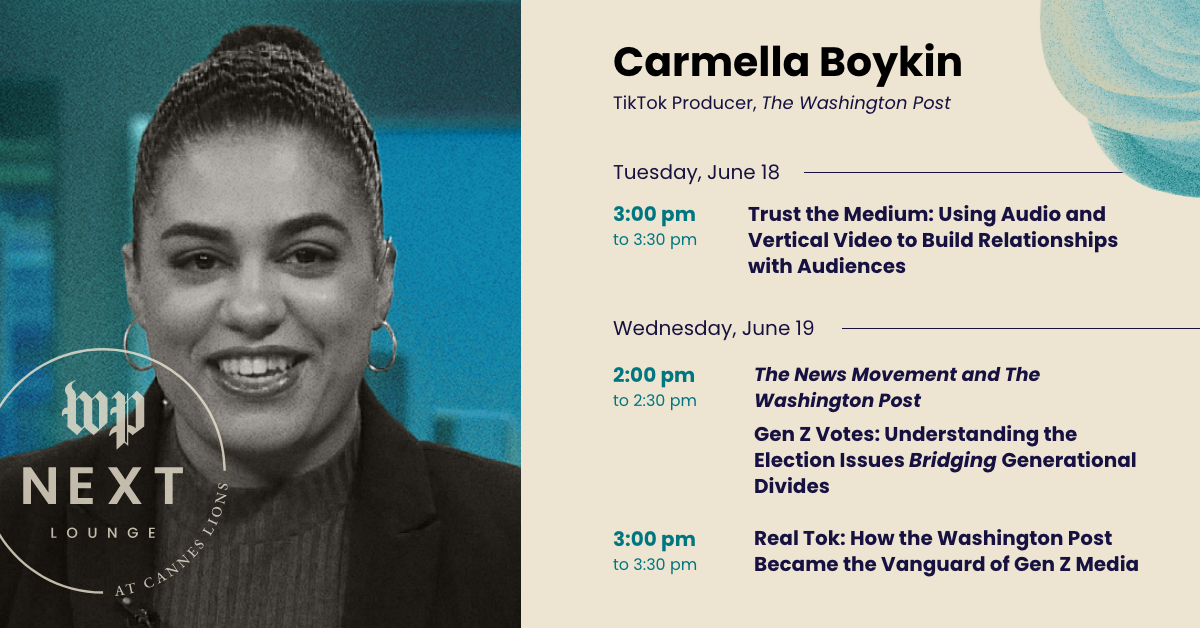 wp
NEXT
LOUNGE
AT CANNES LIONS

Carmella Boykin

TikTok Producer, The Washington Post

Tuesday, June 18

3:00 pm
to 3:30 pm

Trust the Medium: Using Audio and Vertical Video to Build Relationships with Audiences

Wednesday, June 19

2:00 pm
to 2:30 pm

The News Movement and The Washington Post

Gen Z Votes: Understanding the Election Issues Bridging Generational Divides

3:00 pm
to 3:30 pm

Real Tok: How the Washington Post Became the Vanguard of Gen Z Media